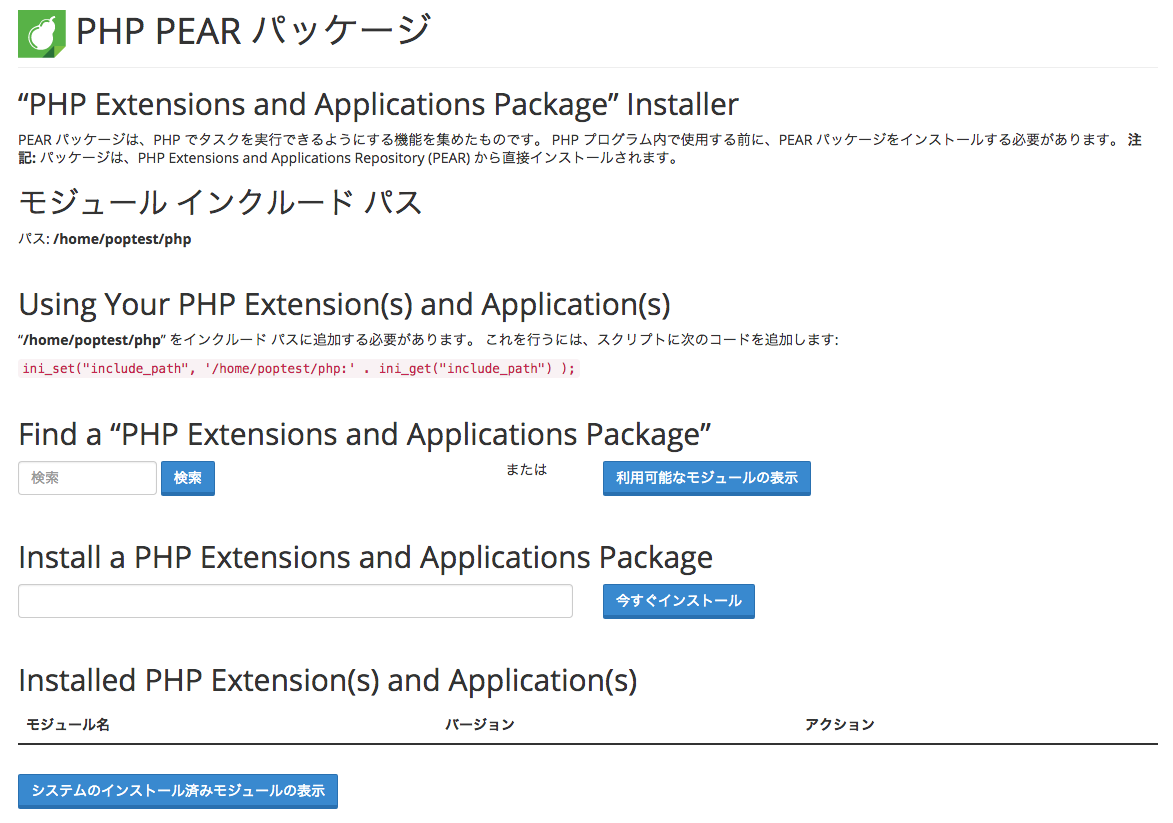 PHP PEAR パッケージ

“PHP Extensions and Applications Package” Installer

PEAR パッケージは、PHP でタスクを実行できるようにする機能を集めたものです。 PHP プログラム内で使用する前に、PEAR パッケージをインストールする必要があります。 注記: パッケージは、PHP Extensions and Applications Repository (PEAR) から直接インストールされます。

モジュール インクルード パス

パス: /home/poptest/php

Using Your PHP Extension(s) and Application(s)

“/home/poptest/php” をインクルード パスに追加する必要があります。 これを行うには、スクリプトに次のコードを追加します:

ini_set("include_path", '/home/poptest/php:' . ini_get("include_path") );

Find a “PHP Extensions and Applications Package”

検索

検索

または

利用可能なモジュールの表示

Install a PHP Extensions and Applications Package

今すぐインストール

Installed PHP Extension(s) and Application(s)

| モジュール名 | バージョン | アクション |
|---|---|---|

システムのインストール済みモジュールの表示